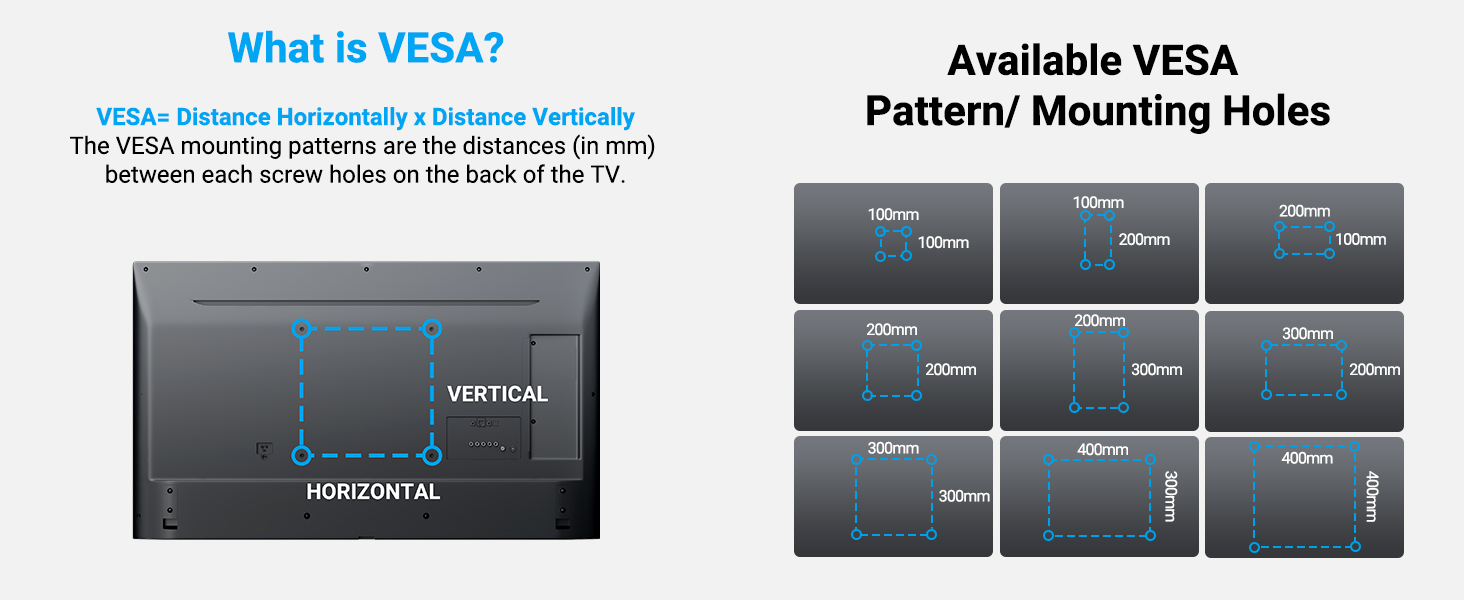 What is VESA?

VESA= Distance Horizontally x Distance Vertically
The VESA mounting patterns are the distances (in mm) between each screw holes on the back of the TV.

VERTICAL

HORIZONTAL

Available VESA Pattern/ Mounting Holes

100mm
100mm

100mm
200mm

200mm
100mm

200mm
200mm

200mm
300mm

300mm
200mm

300mm
300mm

400mm
300mm

400mm
400mm